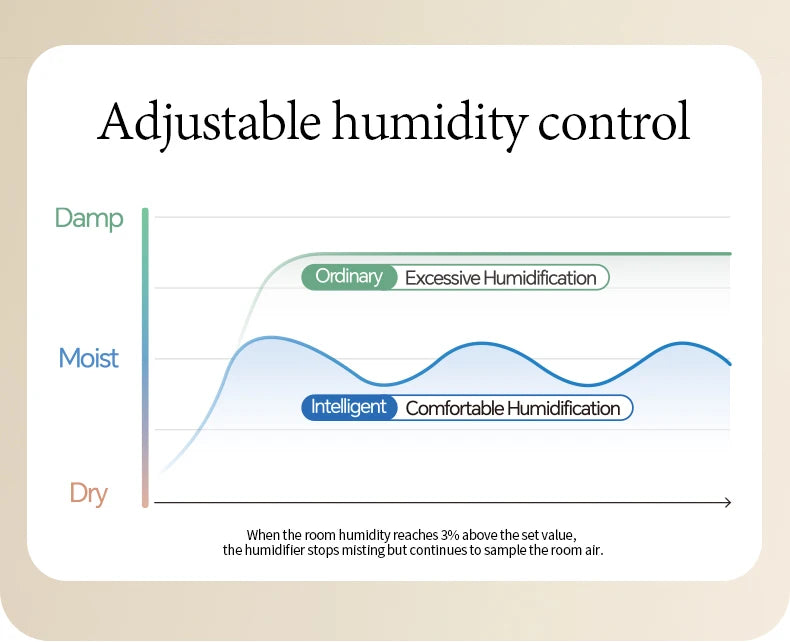 Adjustable humidity control

Damp

Ordinary Excessive Humidification

Moist

Intelligent Comfortable Humidification

Dry

When the room humidity reaches 3% above the set value, the humidifier stops misting but continues to sample the room air.